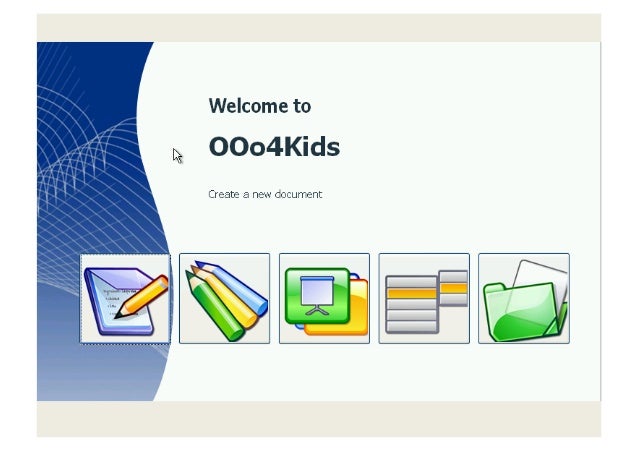 Welcome to

OOo4Kids

Create a new document